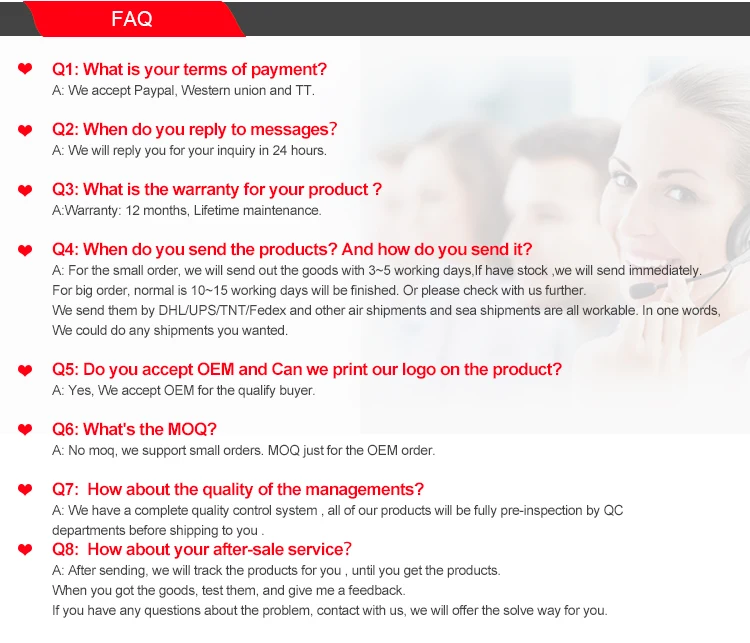 FAQ

Q1: What is your terms of payment?
A: We accept Paypal, Western union and TT.

Q2: When do you reply to messages?
A: We will reply you for your inquiry in 24 hours.

Q3: What is the warranty for your product ?
A:Warranty: 12 months, Lifetime maintenance.

Q4: When do you send the products? And how do you send it?
A: For the small order, we will send out the goods with 3~5 working days,If have stock ,we will send immediately.
For big order, normal is 10~15 working days will be finished. Or please check with us further.
We send them by DHL/UPS/TNT/Fedex and other air shipments and sea shipments are all workable. In one words, We could do any shipments you wanted.

Q5: Do you accept OEM and Can we print our logo on the product?
A: Yes, We accept OEM for the qualify buyer.

Q6: What's the MOQ?
A: No moq, we support small orders. MOQ just for the OEM order.

Q7: How about the quality of the managements?
A: We have a complete quality control system , all of our products will be fully pre-inspection by QC departments before shipping to you .

Q8: How about your after-sale service?
A: After sending, we will track the products for you , until you get the products.
When you got the goods, test them, and give me a feedback.
If you have any questions about the problem, contact with us, we will offer the solve way for you.